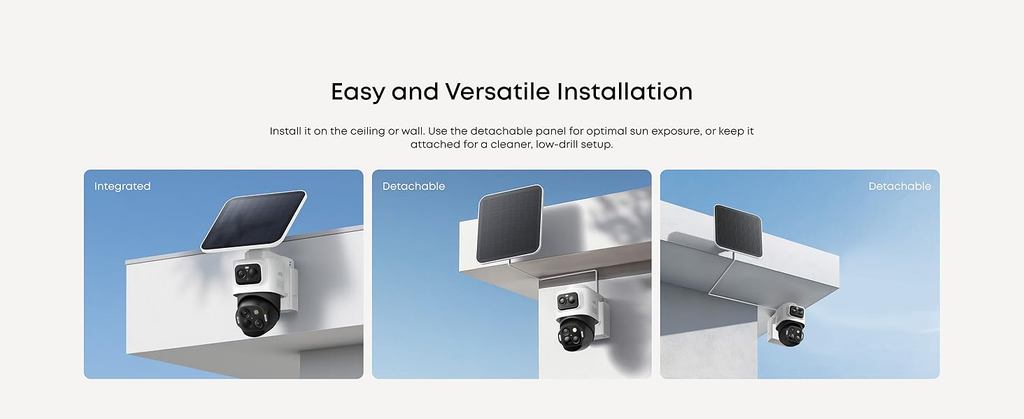 Easy and Versatile Installation

Install it on the ceiling or wall. Use the detachable panel for optimal sun exposure, or keep it attached for a cleaner, low-drill setup.

Integrated

Detachable

Detachable